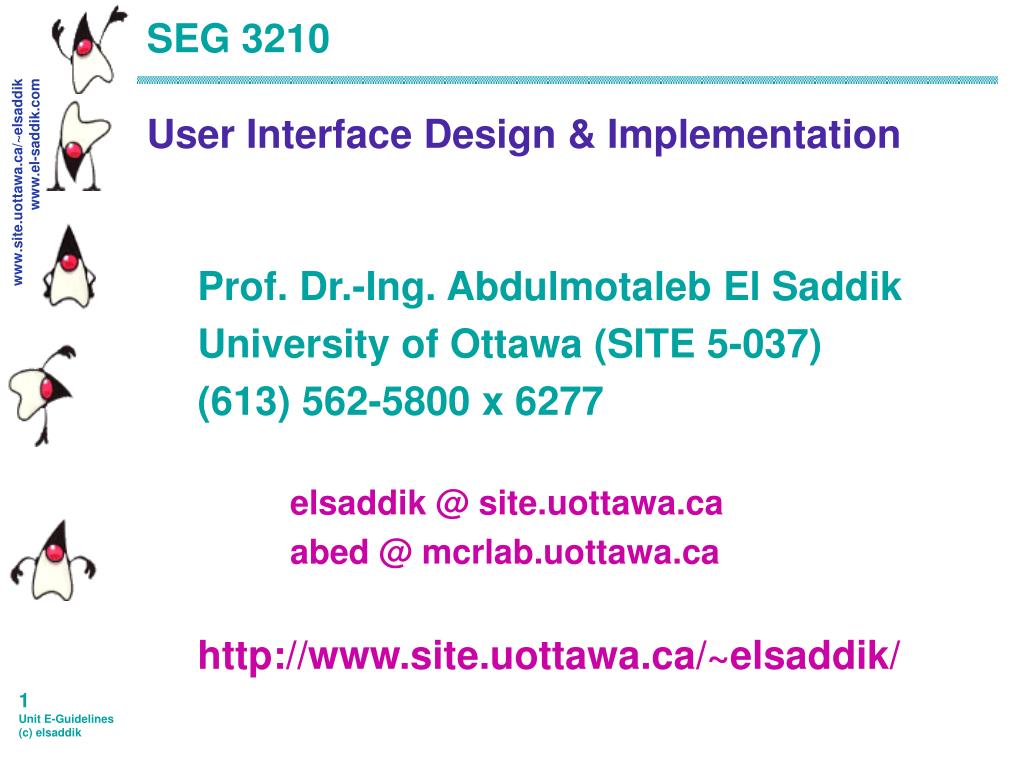 www.site.uottawa.ca/~elsaddik
www.el-saddik.com

SEG 3210

User Interface Design & Implementation

Prof. Dr.-Ing. Abdulmotaleb El Saddik
University of Ottawa (SITE 5-037)
(613) 562-5800 x 6277

elsaddik @ site.uottawa.ca
abed @ mcrlab.uottawa.ca

http://www.site.uottawa.ca/~elsaddik/

1
Unit E-Guidelines
(c) elsaddik